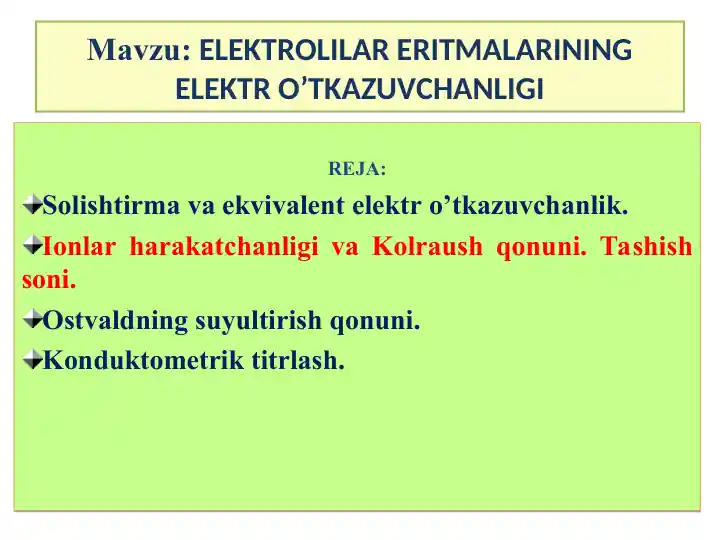 Mavzu: ELEKTROLILAR ERITMALARINING ELEKTR O’TKAZUVCHANLIGI

REJA:

Solishtirma va ekvivalent elektr o’tkazuvchanlik.

Ionlar harakatchanligi va Kolraush qonuni. Tashish soni.

Ostvaldning suyultirish qonuni.

Konduktometrik titrlash.